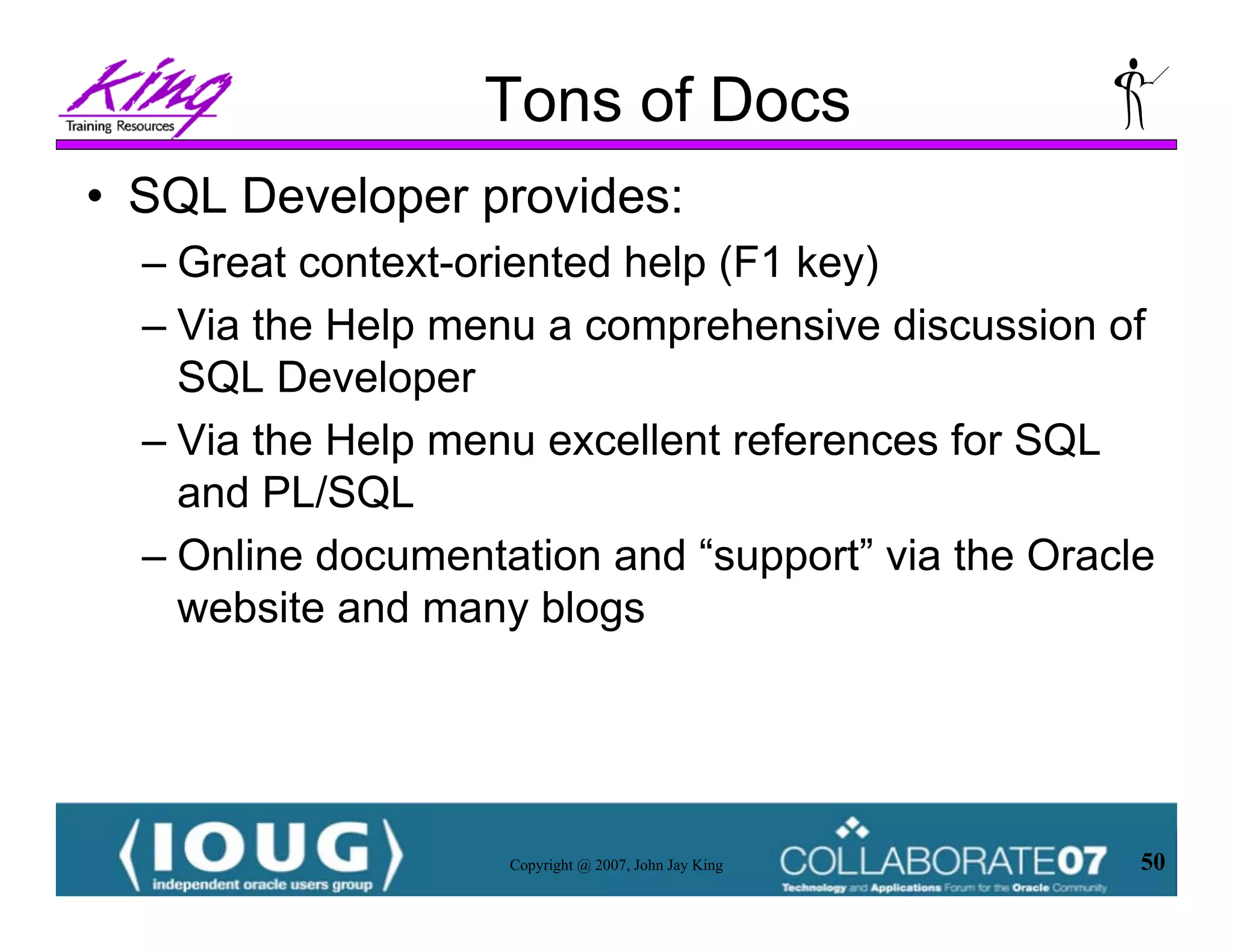 King
Training Resources

Tons of Docs

• SQL Developer provides:
– Great context-oriented help (F1 key)
– Via the Help menu a comprehensive discussion of SQL Developer
– Via the Help menu excellent references for SQL and PL/SQL
– Online documentation and “support” via the Oracle website and many blogs

⟨IOUG⟩
independent oracle users group

Copyright @ 2007, John Jay King

COLLABORATE07
Technology and Applications Forum for the Oracle Community

50